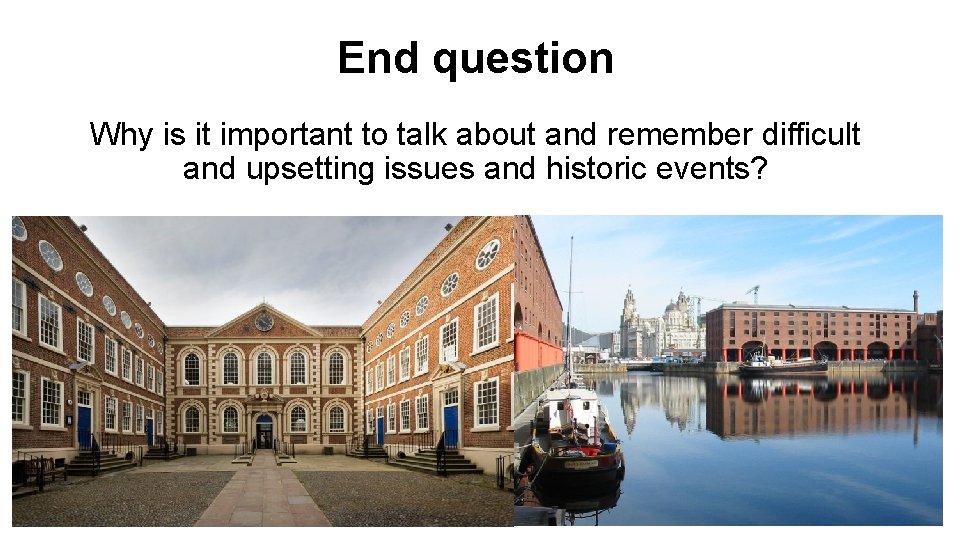 End question

Why is it important to talk about and remember difficult and upsetting issues and historic events?